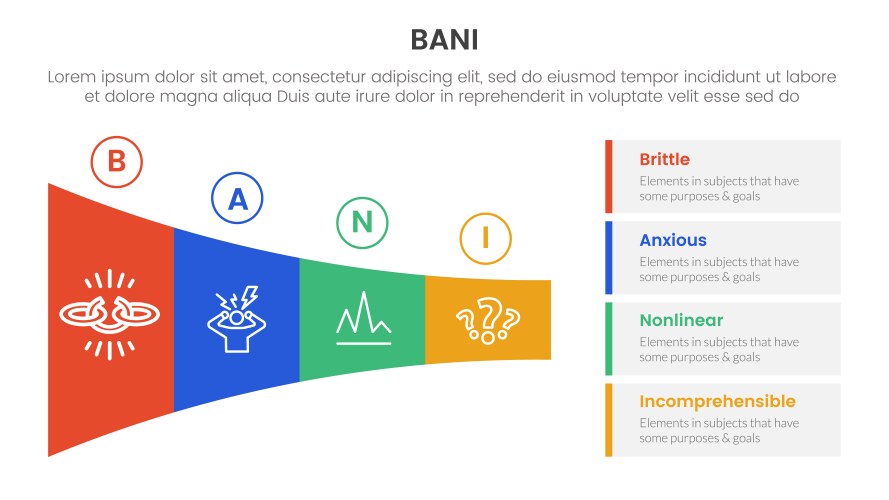 BANI

Lorem ipsum dolor sit amet, consectetur adipiscing elit, sed do eiusmod tempor incididunt ut labore et dolore magna aliqua Duis aute irure dolor in reprehenderit in voluptate velit esse sed do

B

A

N

I

Brittle
Elements in subjects that have some purposes & goals

Anxious
Elements in subjects that have some purposes & goals

Nonlinear
Elements in subjects that have some purposes & goals

Incomprehensible
Elements in subjects that have some purposes & goals